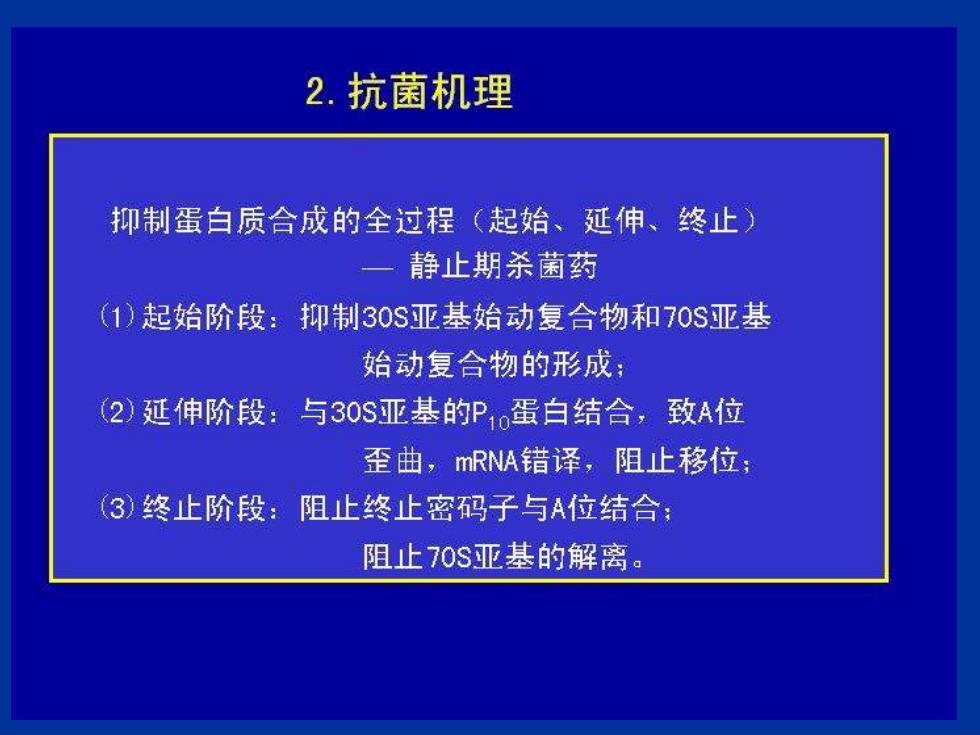 2. 抗菌机理

抑制蛋白质合成的全过程（起始、延伸、终止）
— 静止期杀菌药

(1) 起始阶段：抑制30S亚基始动复合物和70S亚基始动复合物的形成；

(2) 延伸阶段：与30S亚基的$P_{10}$蛋白结合，致A位歪曲，mRNA错译，阻止移位；

(3) 终止阶段：阻止终止密码子与A位结合；阻止70S亚基的解离。